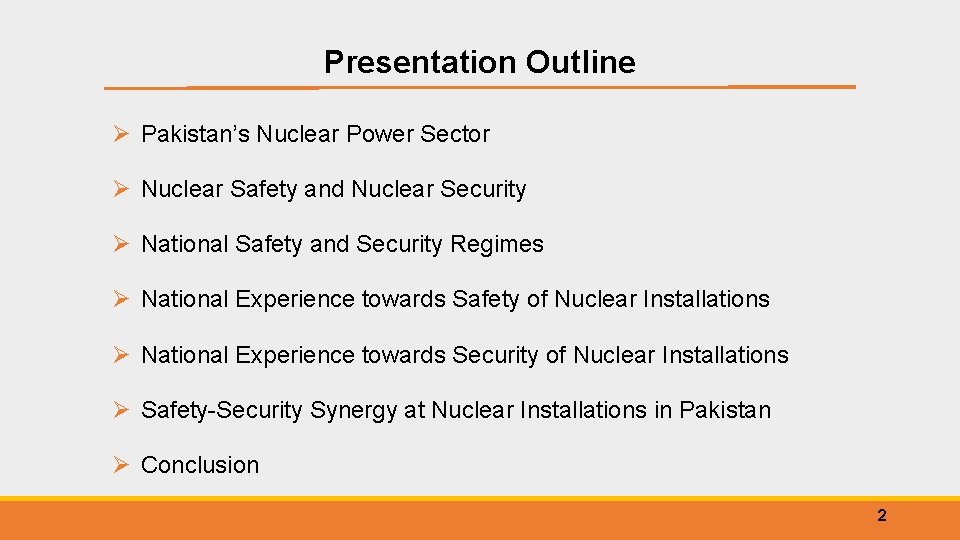 Presentation Outline

➢ Pakistan’s Nuclear Power Sector

➢ Nuclear Safety and Nuclear Security

➢ National Safety and Security Regimes

➢ National Experience towards Safety of Nuclear Installations

➢ National Experience towards Security of Nuclear Installations

➢ Safety-Security Synergy at Nuclear Installations in Pakistan

➢ Conclusion

2